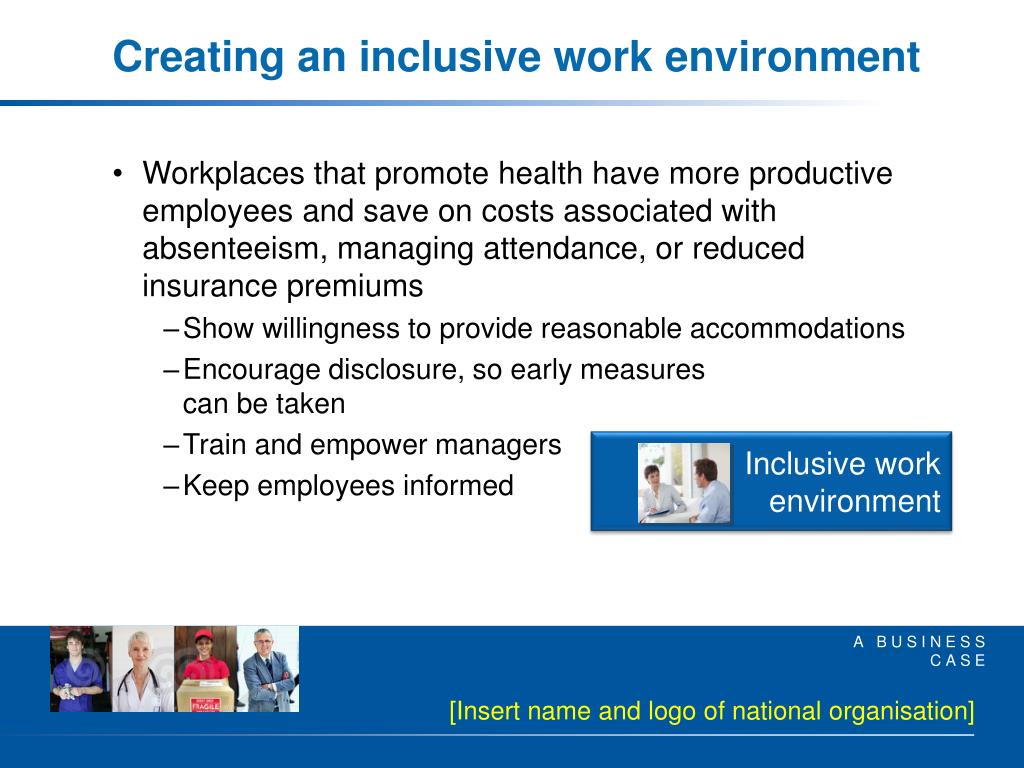 Creating an inclusive work environment

• Workplaces that promote health have more productive employees and save on costs associated with absenteeism, managing attendance, or reduced insurance premiums
– Show willingness to provide reasonable accommodations
– Encourage disclosure, so early measures can be taken
– Train and empower managers
– Keep employees informed

Inclusive work environment

FRAGILE

A BUSINESS CASE

[Insert name and logo of national organisation]